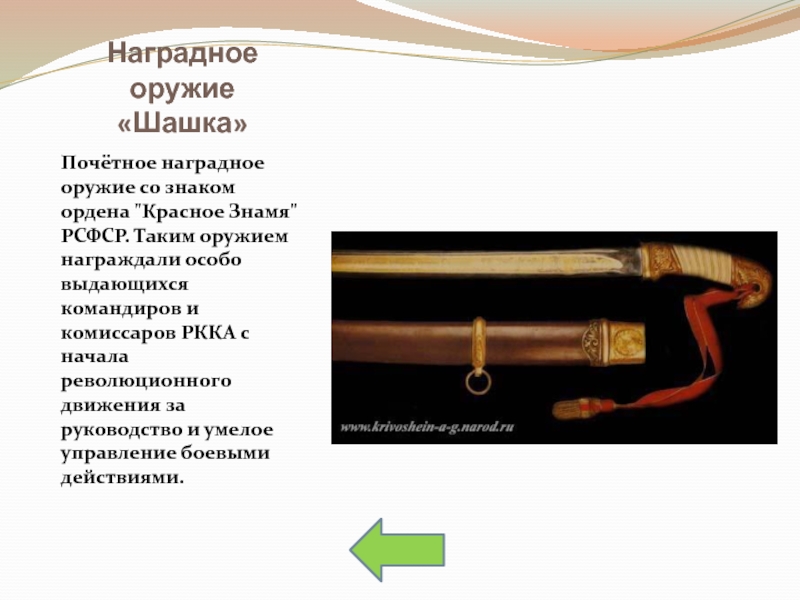 Наградное оружие «Шашка»

Почётное наградное оружие со знаком ордена "Красное Знамя" РСФСР. Таким оружием награждали особо выдающихся командиров и комиссаров РККА с начала революционного движения за руководство и умелое управление боевыми действиями.

www.krivoshein-a-g.narod.ru